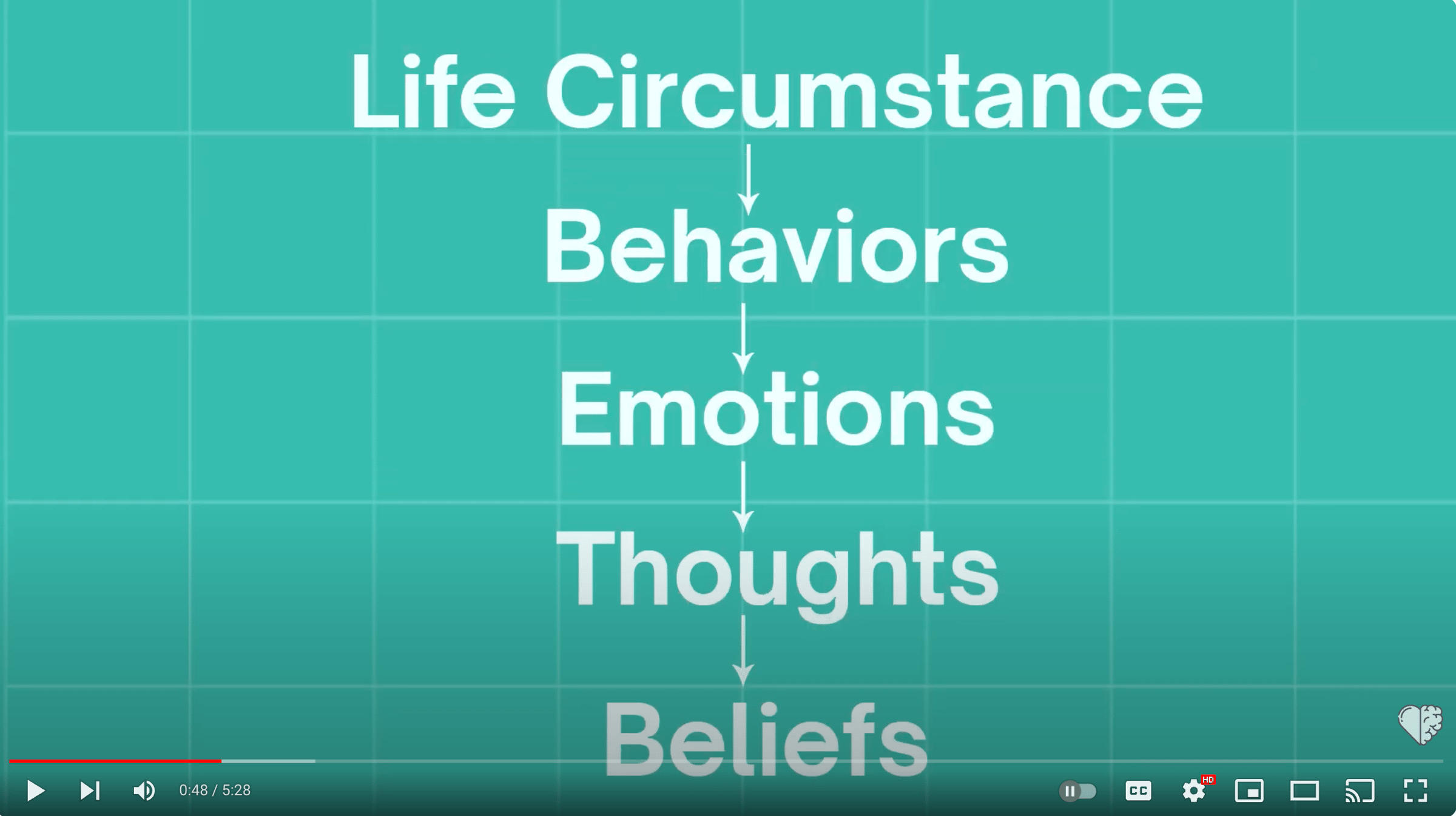 Life Circumstance

Behaviors

Emotions

Thoughts

Beliefs

0:48 / 5:28

CC

HD